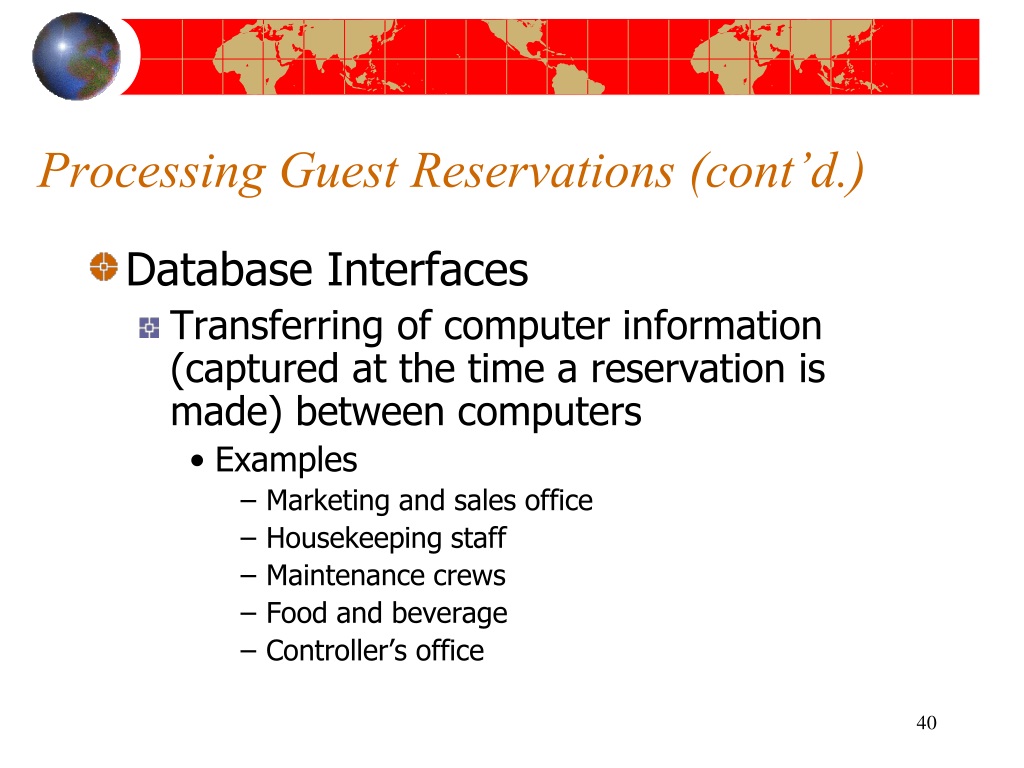 Processing Guest Reservations (cont’d.)

Database Interfaces

Transferring of computer information (captured at the time a reservation is made) between computers

• Examples

– Marketing and sales office
– Housekeeping staff
– Maintenance crews
– Food and beverage
– Controller’s office

40